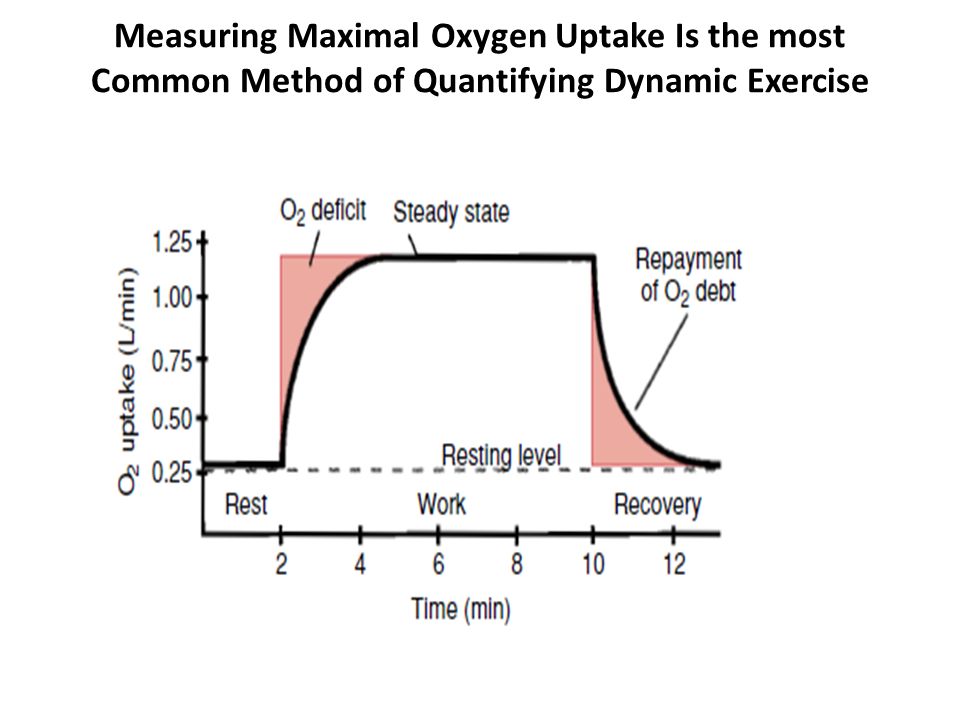 Measuring Maximal Oxygen Uptake Is the most Common Method of Quantifying Dynamic Exercise

$O_2$ deficit
Steady state
Repayment of $O_2$ debt

$O_2$ uptake (L/min)
1.25
1.00
0.75
0.50
0.25

Resting level
Rest
Work
Recovery

2
4
6
8
10
12
Time (min)